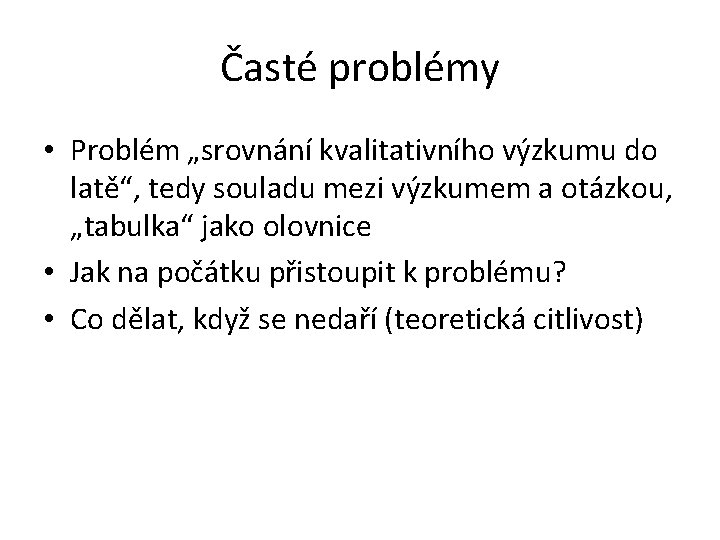 Časté problémy

• Problém „srovnání kvalitativního výzkumu do latě“, tedy souladu mezi výzkumem a otázkou, „tabulka“ jako olovnice
• Jak na počátku přistoupit k problému?
• Co dělat, když se nedaří (teoretická citlivost)